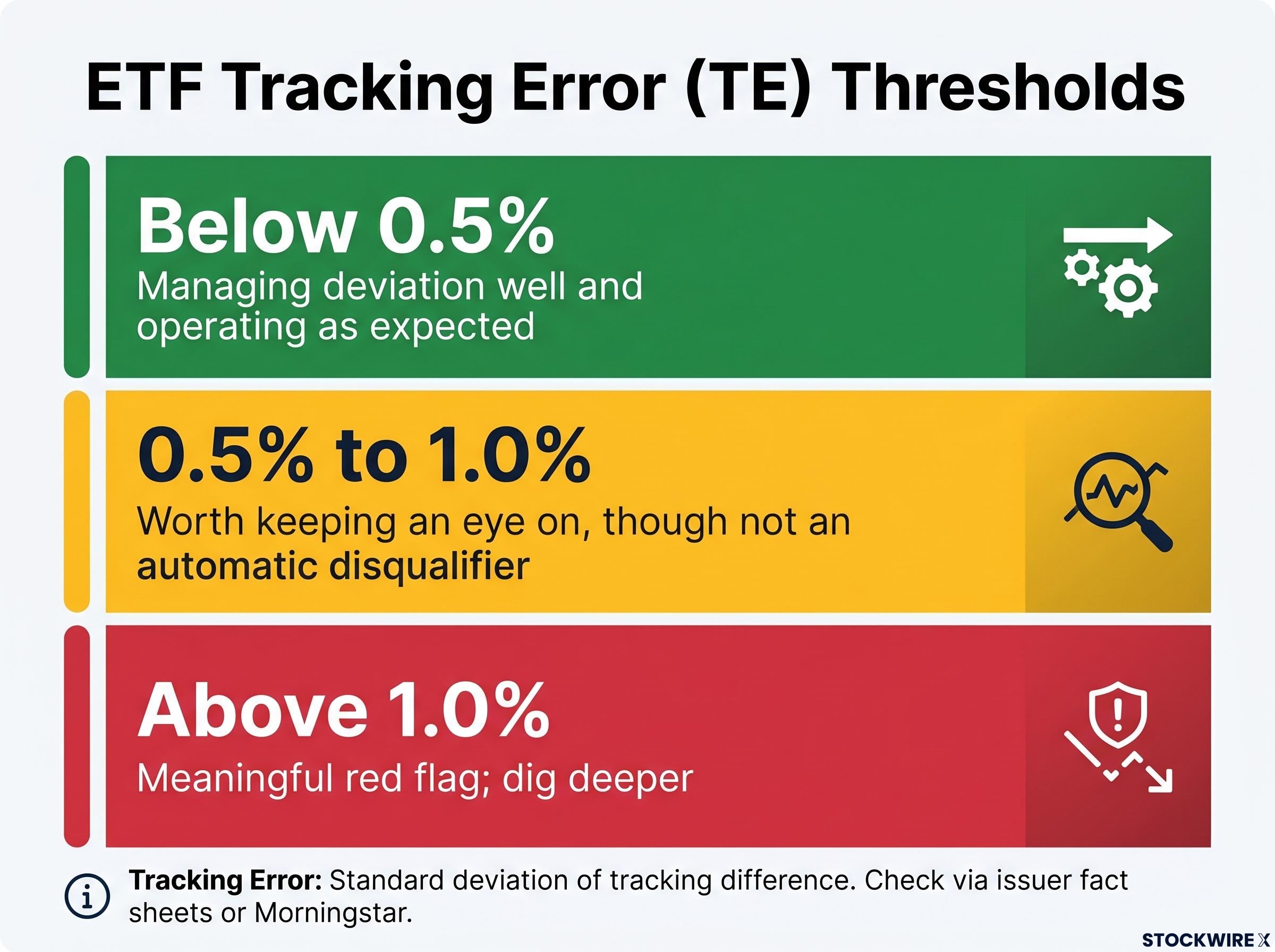 ETF Tracking Error (TE) Thresholds

Below 0.5%
Managing deviation well and operating as expected

0.5% to 1.0%
Worth keeping an eye on, though not an automatic disqualifier

Above 1.0%
Meaningful red flag; dig deeper

Tracking Error: Standard deviation of tracking difference. Check via issuer fact sheets or Morningstar.

STOCKWIRE X